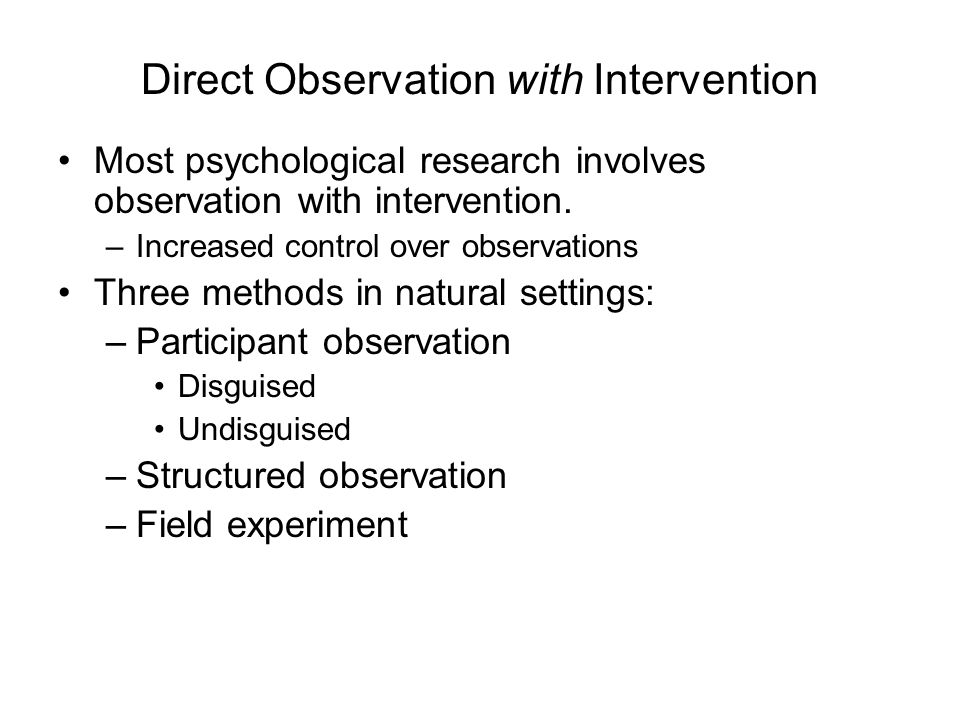 Direct Observation with Intervention

• Most psychological research involves observation with intervention.
– Increased control over observations
• Three methods in natural settings:
– Participant observation
• Disguised
• Undisguised
– Structured observation
– Field experiment